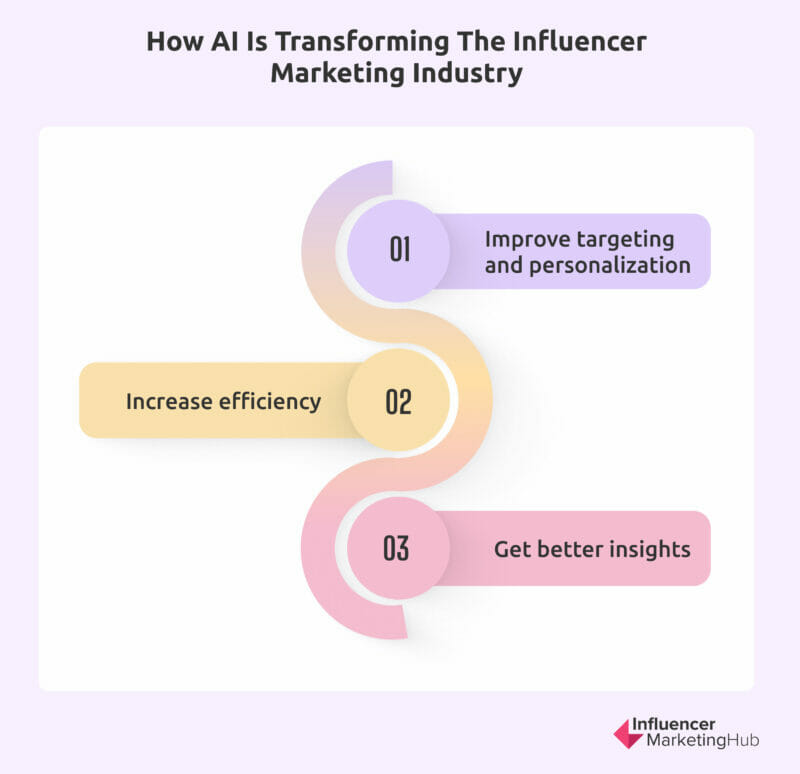 How AI Is Transforming The Influencer Marketing Industry

01 Improve targeting and personalization

Increase efficiency 02

03 Get better insights

Influencer MarketingHub